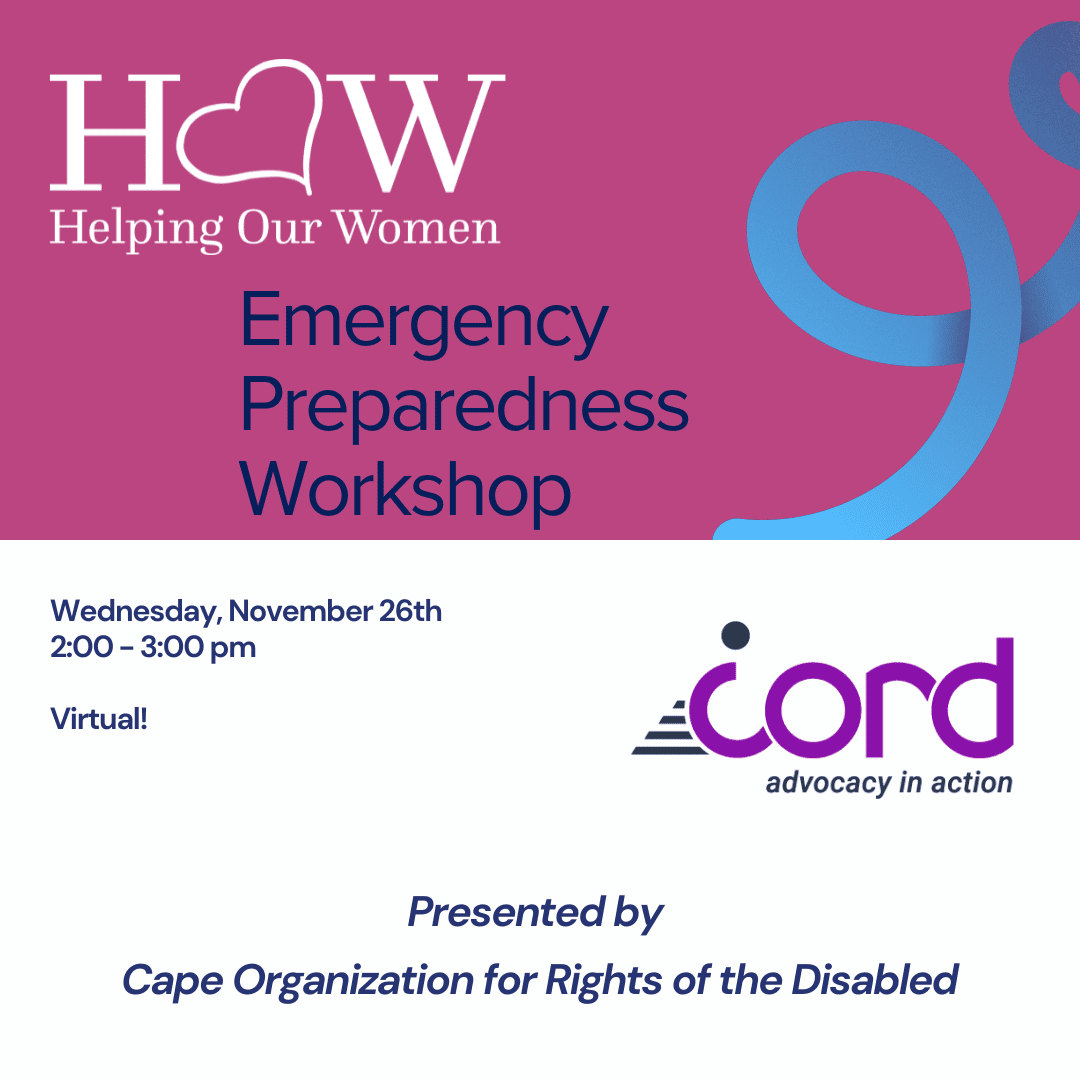 HOW
Helping Our Women

Emergency Preparedness Workshop

Wednesday, November 26th
2:00 - 3:00 pm

Virtual!

cord
advocacy in action

Presented by
Cape Organization for Rights of the Disabled